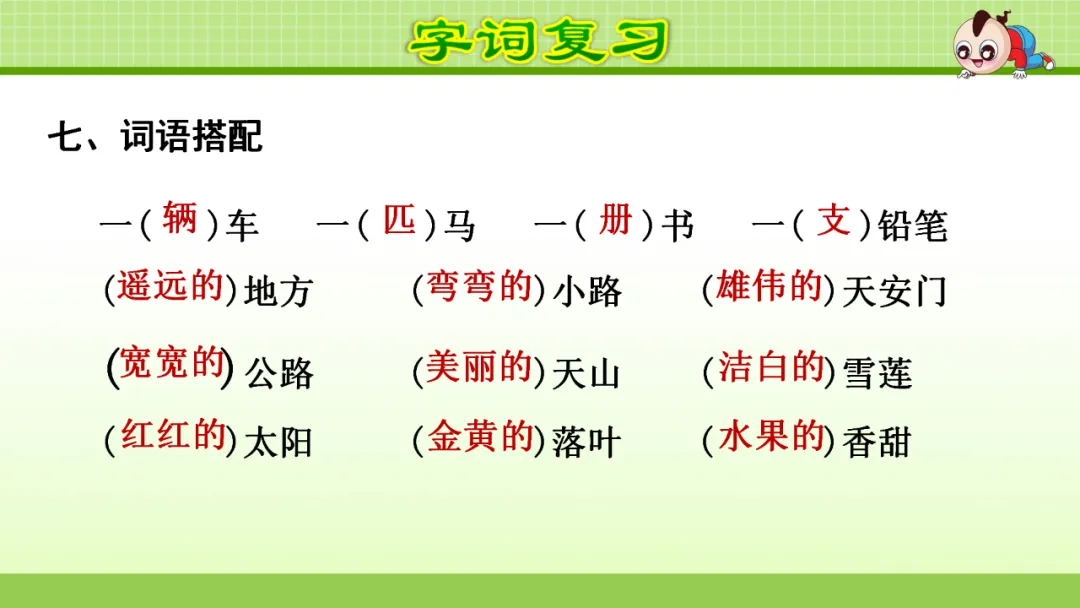 字词复习

七、词语搭配

一（辆）车　一（匹）马　一（册）书　一（支）铅笔

（遥远的）地方　（弯弯的）小路　（雄伟的）天安门

（宽宽的）公路　（美丽的）天山　（洁白的）雪莲

（红红的）太阳　（金黄的）落叶　（水果的）香甜